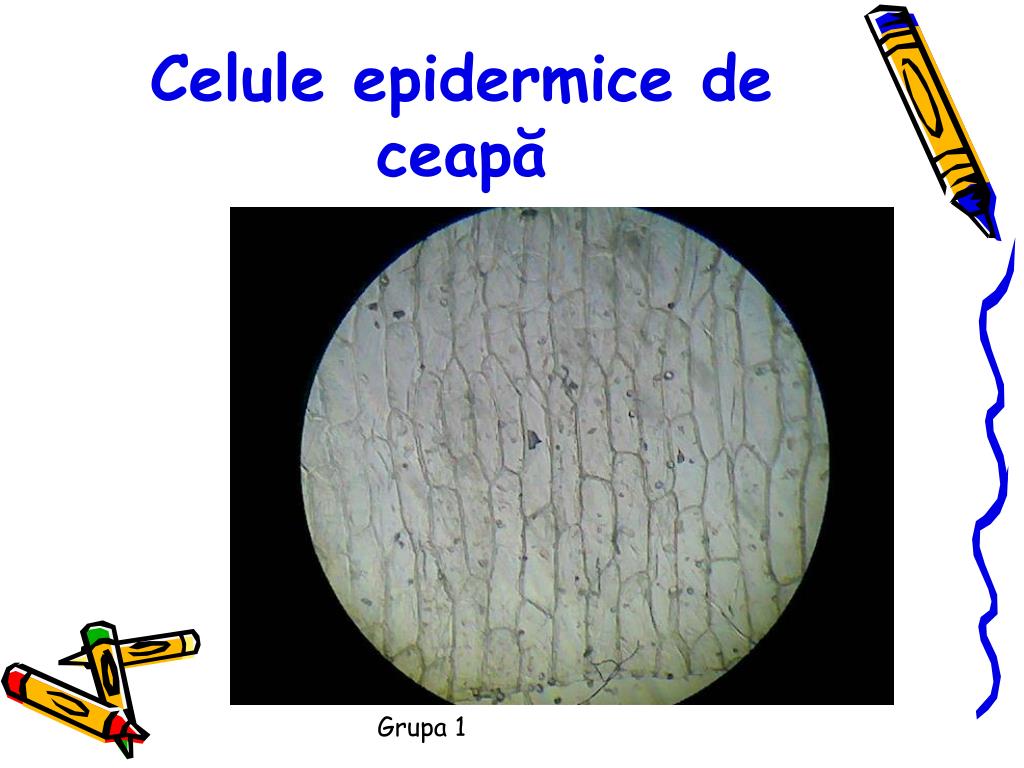 Celule epidermice de ceapă

Grupa 1